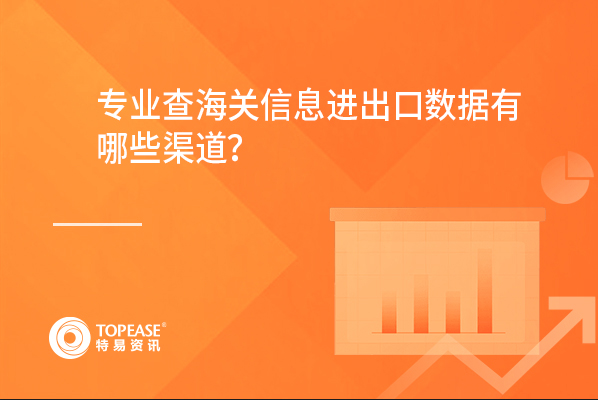 专业查海关信息进出口数据有哪些渠道?

TOPEASE®
特易资讯